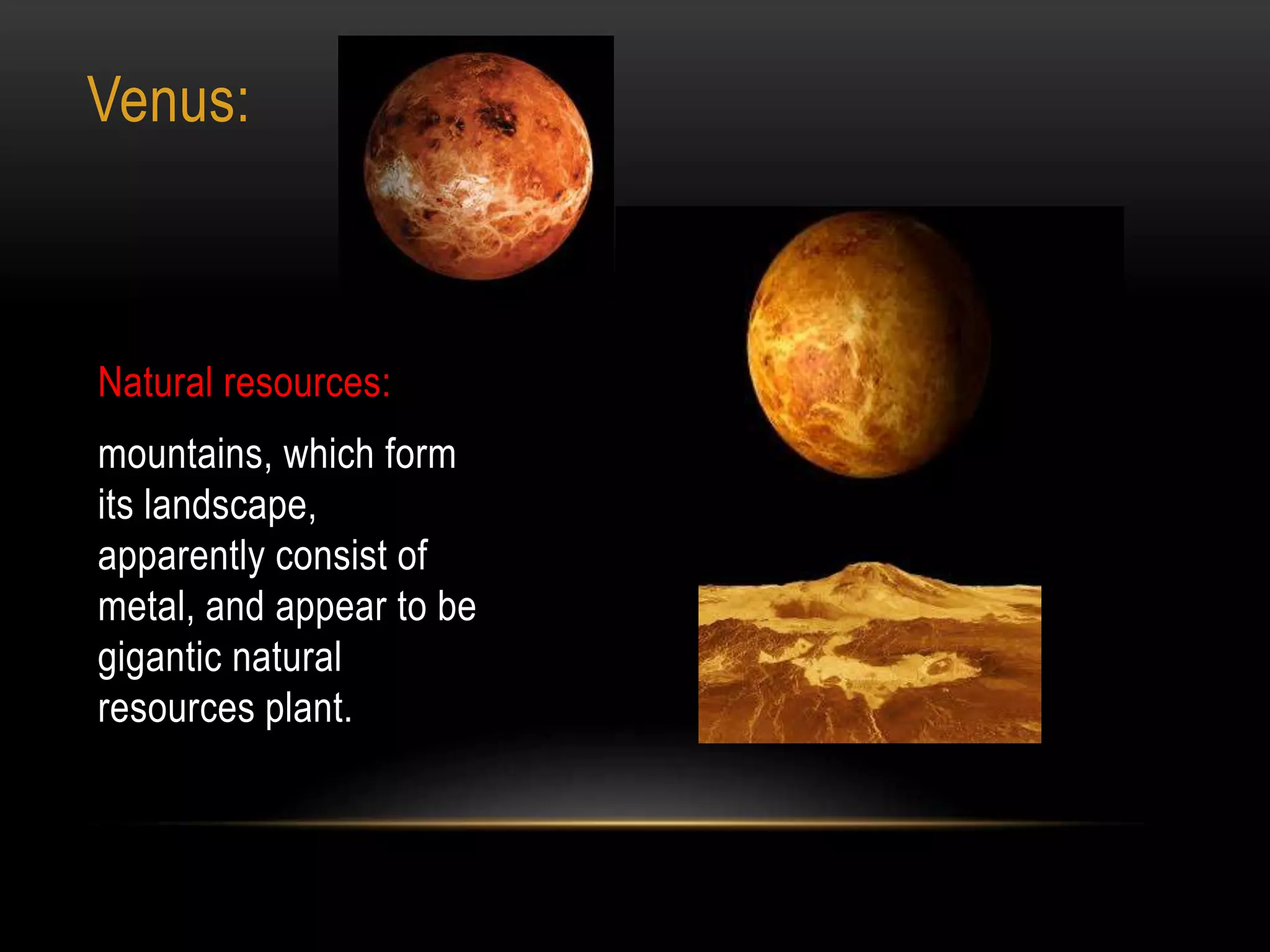 Venus:

Natural resources:

mountains, which form its landscape, apparently consist of metal, and appear to be gigantic natural resources plant.